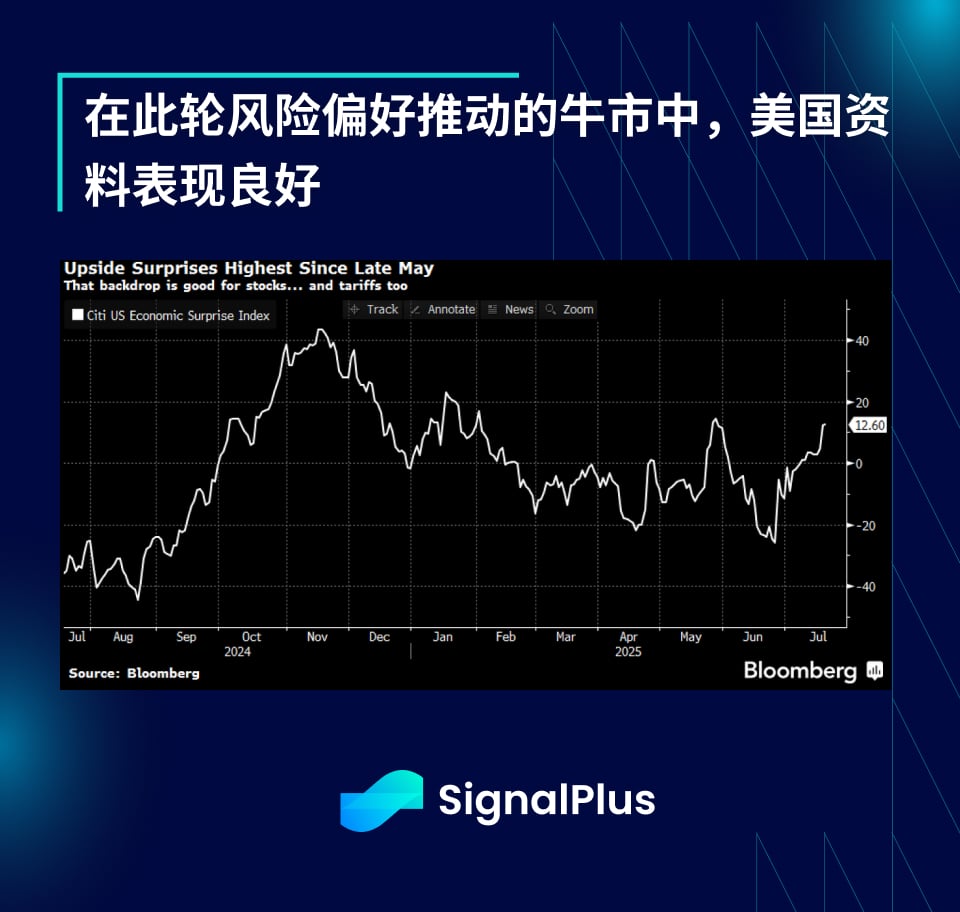 在此轮风险偏好推动的牛市中，美国资料表现良好

Upside Surprises Highest Since Late May
That backdrop is good for stocks... and tariffs too

Citi US Economic Surprise Index

Track Annotate News Zoom

40
20
12.60
0
-20
-40

Jul Aug Sep Oct Nov Dec Jan Feb Mar Apr May Jun Jul
2024 2025

Source: Bloomberg

Bloomberg

SignalPlus